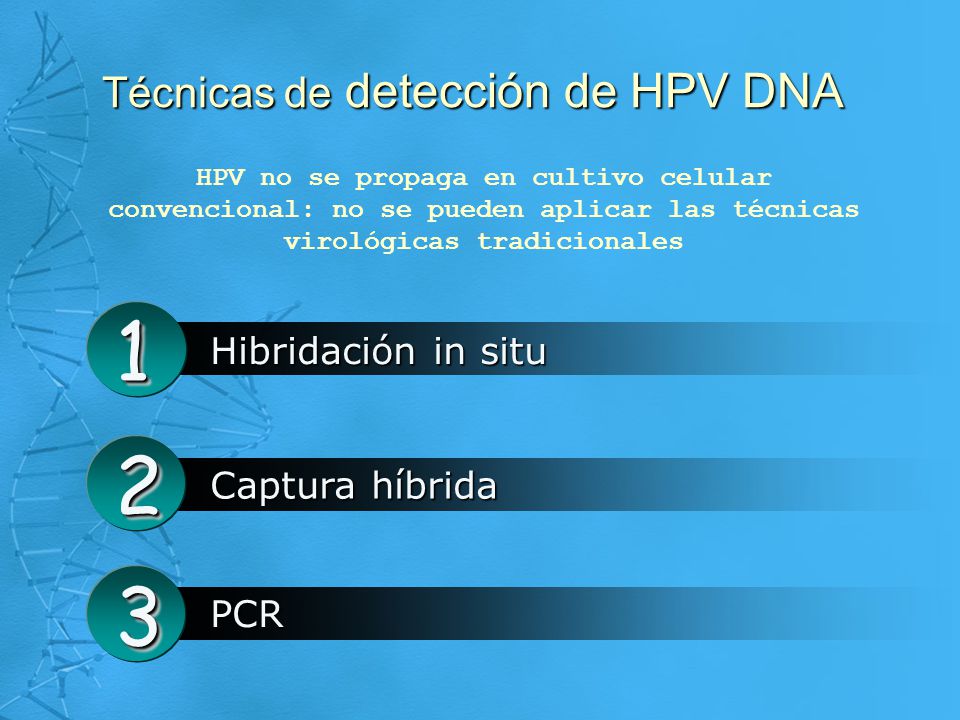 Técnicas de detección de HPV DNA

HPV no se propaga en cultivo celular convencional: no se pueden aplicar las técnicas virológicas tradicionales

1 Hibridación in situ

2 Captura híbrida

3 PCR